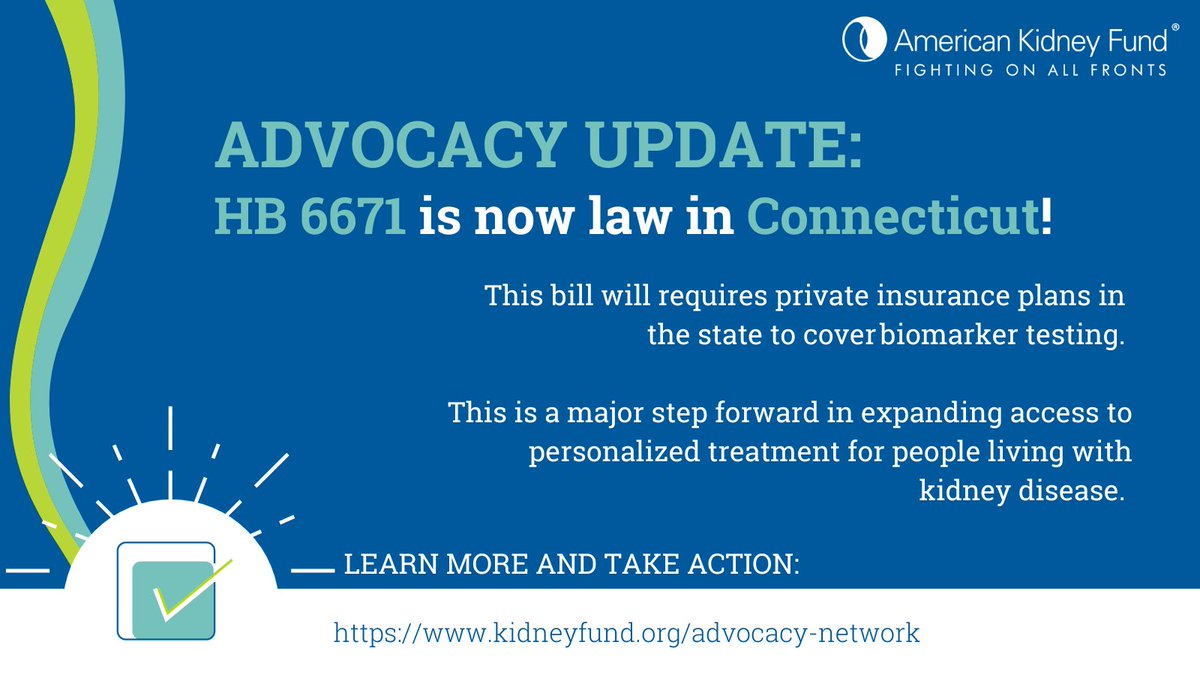 American Kidney Fund®
FIGHTING ON ALL FRONTS

ADVOCACY UPDATE:
HB 6671 is now law in Connecticut!

This bill will requires private insurance plans in the state to cover biomarker testing.

This is a major step forward in expanding access to personalized treatment for people living with kidney disease.

LEARN MORE AND TAKE ACTION:

https://www.kidneyfund.org/advocacy-network